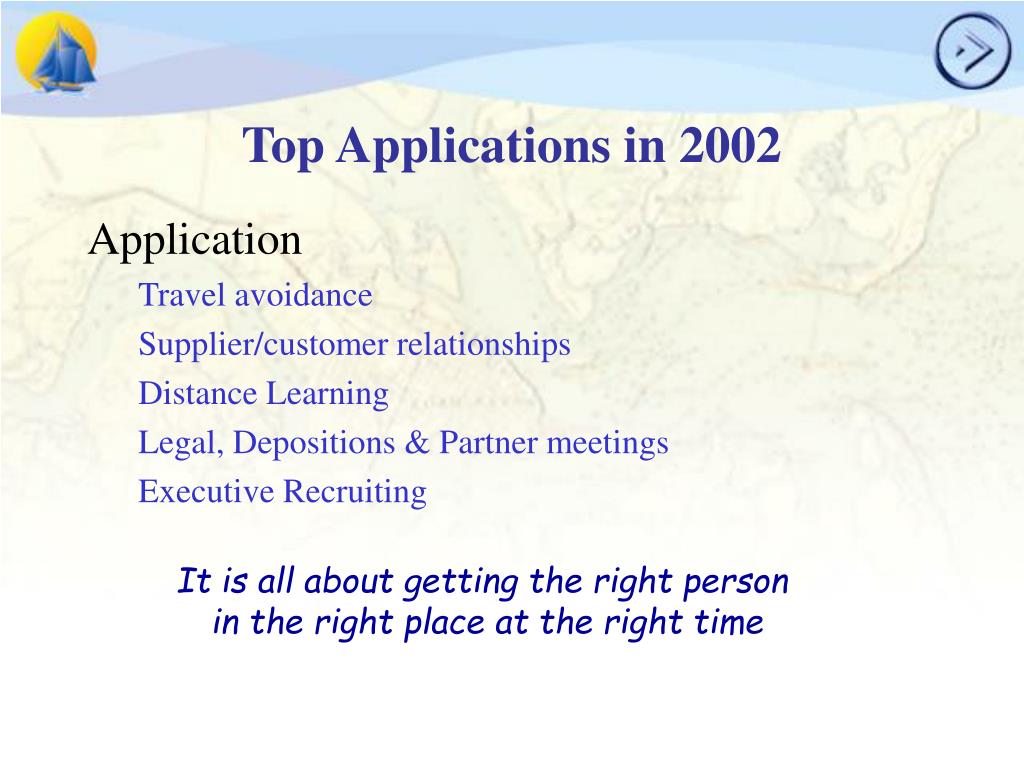 Top Applications in 2002

Application

Travel avoidance

Supplier/customer relationships

Distance Learning

Legal, Depositions & Partner meetings

Executive Recruiting

It is all about getting the right person in the right place at the right time